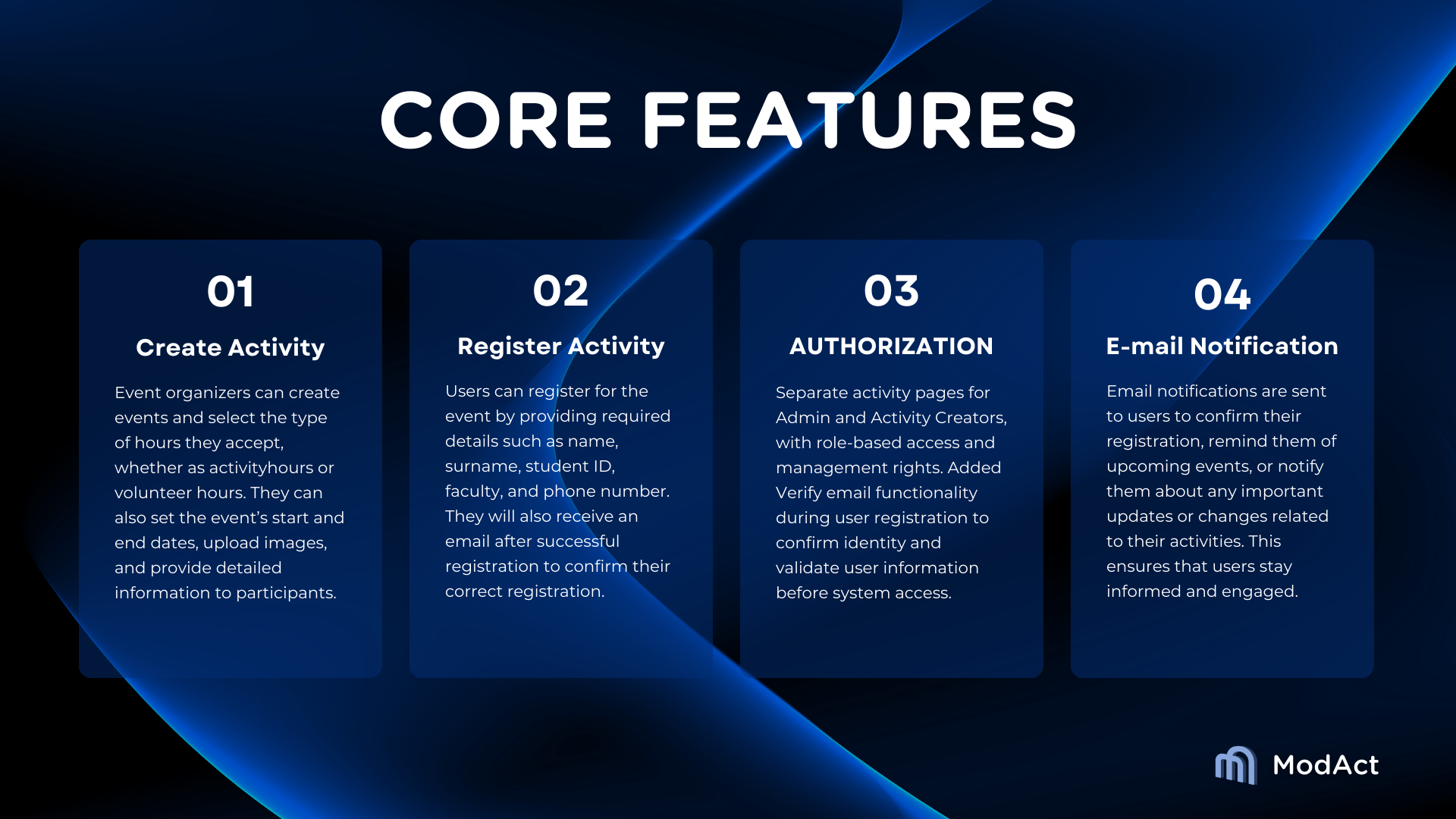 CORE FEATURES

01

Create Activity

Event organizers can create events and select the type of hours they accept, whether as activityhours or volunteer hours. They can also set the event's start and end dates, upload images, and provide detailed information to participants.

02

Register Activity

Users can register for the event by providing required details such as name, surname, student ID, faculty, and phone number. They will also receive an email after successful registration to confirm their correct registration.

03

AUTHORIZATION

Separate activity pages for Admin and Activity Creators, with role-based access and management rights. Added Verify email functionality during user registration to confirm identity and validate user information before system access.

04

E-mail Notification

Email notifications are sent to users to confirm their registration, remind them of upcoming events, or notify them about any important updates or changes related to their activities. This ensures that users stay informed and engaged.

ModAct